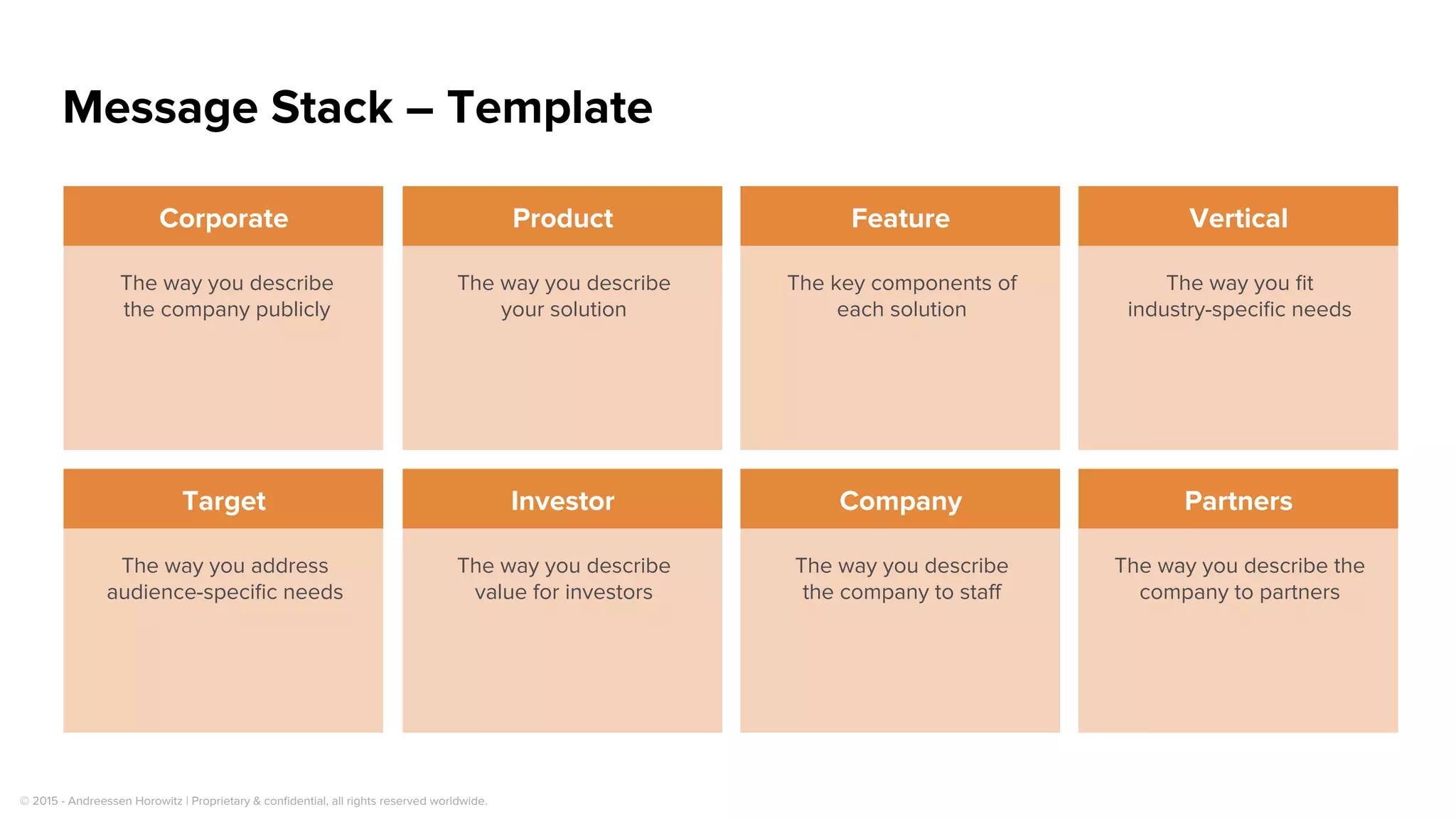 Message Stack – Template

Corporate

The way you describe the company publicly

Product

The way you describe your solution

Feature

The key components of each solution

Vertical

The way you fit industry-specific needs

Target

The way you address audience-specific needs

Investor

The way you describe value for investors

Company

The way you describe the company to staff

Partners

The way you describe the company to partners

© 2015 - Andreessen Horowitz | Proprietary & confidential, all rights reserved worldwide.